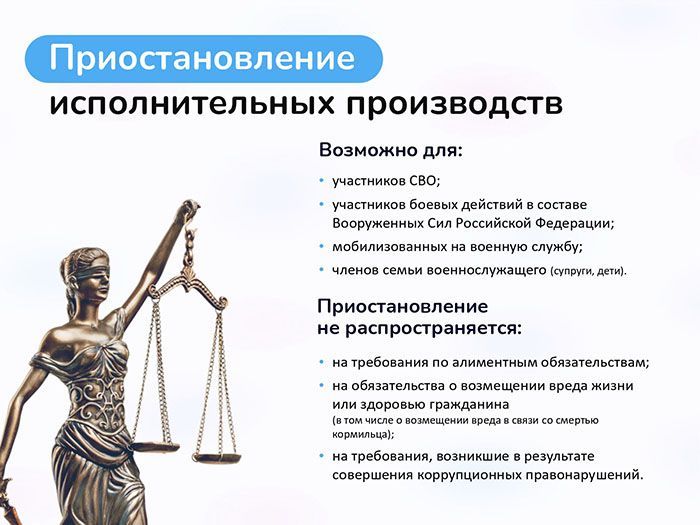 Приостановление исполнительных производств

Возможно для:

• участников СВО;
• участников боевых действий в составе Вооруженных Сил Российской Федерации;
• мобилизованных на военную службу;
• членов семьи военнослужащего (супруги, дети).

Приостановление не распространяется:

• на требования по алиментным обязательствам;
• на обязательства о возмещении вреда жизни или здоровью гражданина (в том числе о возмещении вреда в связи со смертью кормильца);
• на требования, возникшие в результате совершения коррупционных правонарушений.